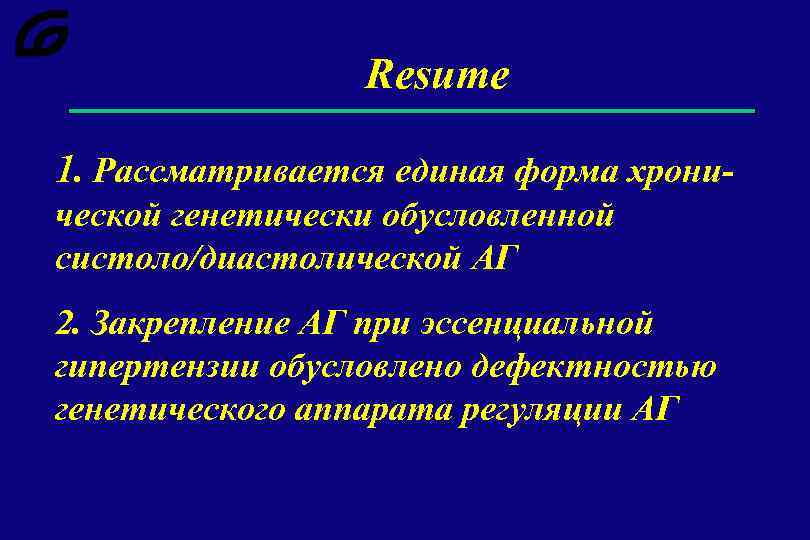 Resume

1. Рассматривается единая форма хронической генетически обусловленной систоло/диастолической АГ

2. Закрепление АГ при эссенциальной гипертензии обусловлено дефектностью генетического аппарата регуляции АГ